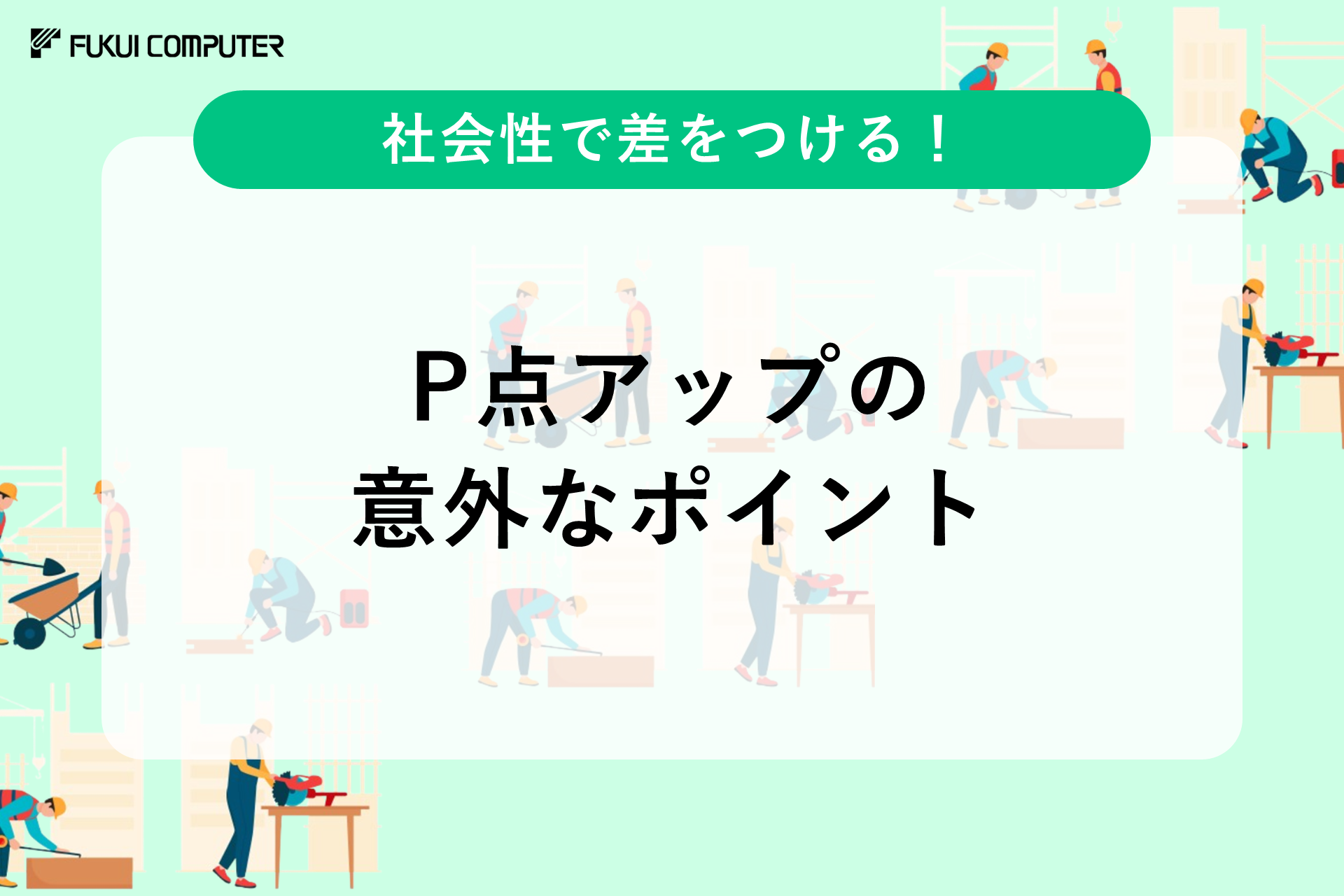 FUKUI COMPUTER

社会性で差をつける！

P点アップの
意外なポイント